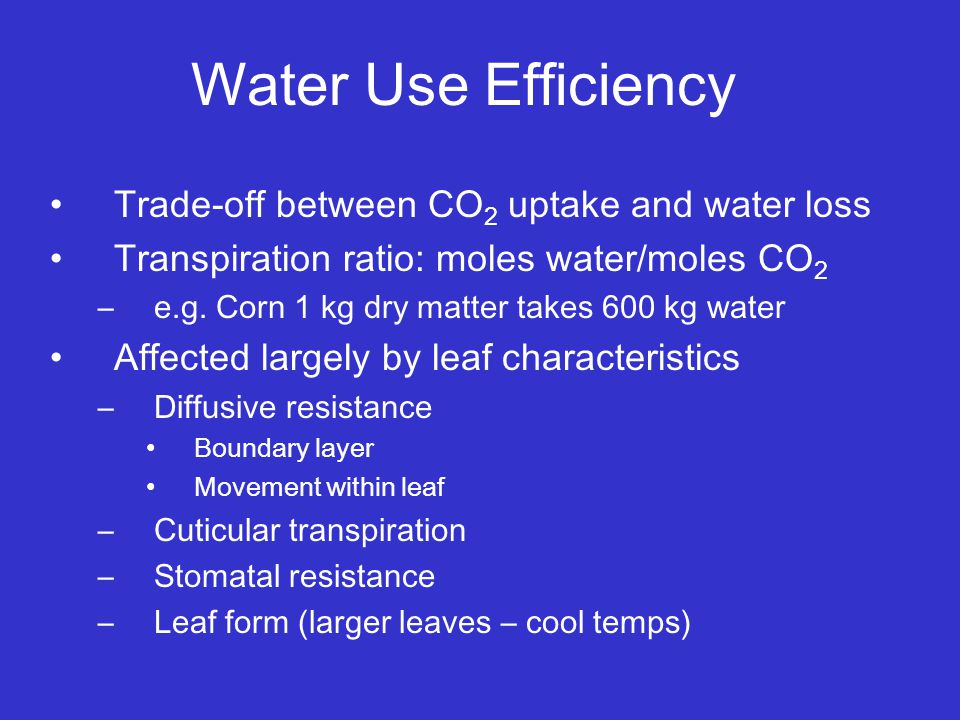 Water Use Efficiency

• Trade-off between $CO_2$ uptake and water loss
• Transpiration ratio: moles water/moles $CO_2$
– e.g. Corn 1 kg dry matter takes 600 kg water
• Affected largely by leaf characteristics
– Diffusive resistance
• Boundary layer
• Movement within leaf
– Cuticular transpiration
– Stomatal resistance
– Leaf form (larger leaves – cool temps)